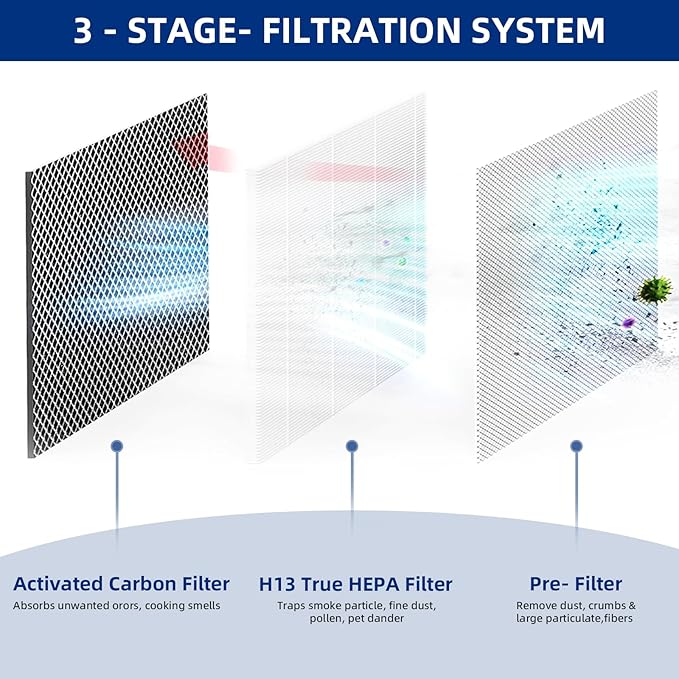 3 - STAGE- FILTRATION SYSTEM

Activated Carbon Filter
Absorbs unwanted orors, cooking smells

H13 True HEPA Filter
Traps smoke particle, fine dust, pollen, pet dander

Pre- Filter
Remove dust, crumbs & large particulate,fibers